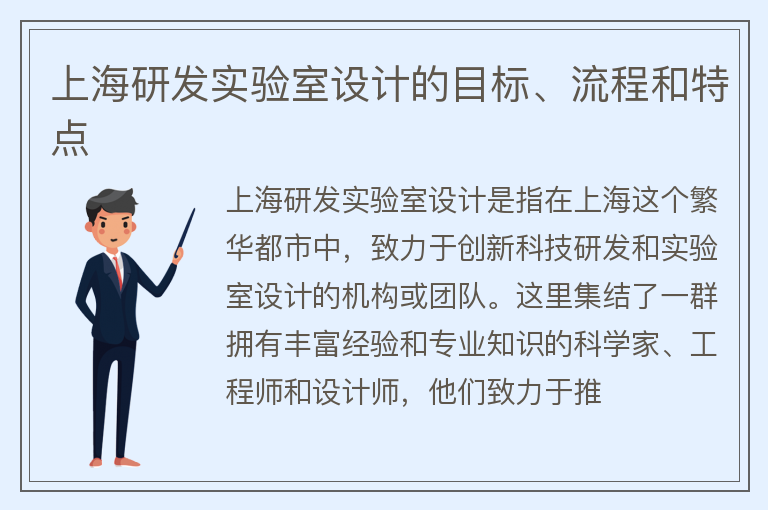 上海研发实验室设计的目标、流程和特点

上海研发实验室设计是指在上海这个繁华都市中，致力于创新科技研发和实验室设计的机构或团队。这里集结了一群拥有丰富经验和专业知识的科学家、工程师和设计师，他们致力于推